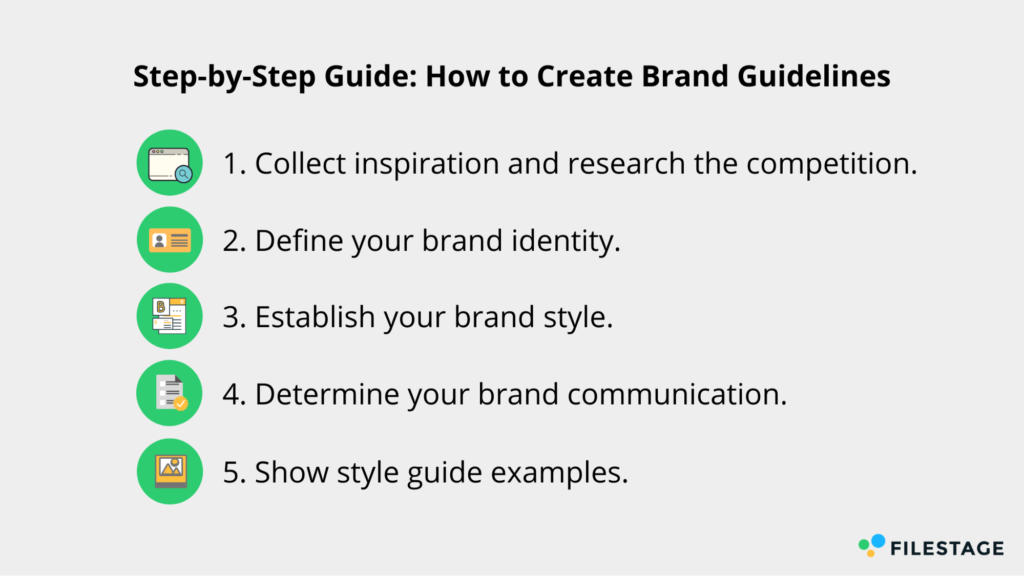 Step-by-Step Guide: How to Create Brand Guidelines

1. Collect inspiration and research the competition.

2. Define your brand identity.

3. Establish your brand style.

4. Determine your brand communication.

5. Show style guide examples.

FILESTAGE